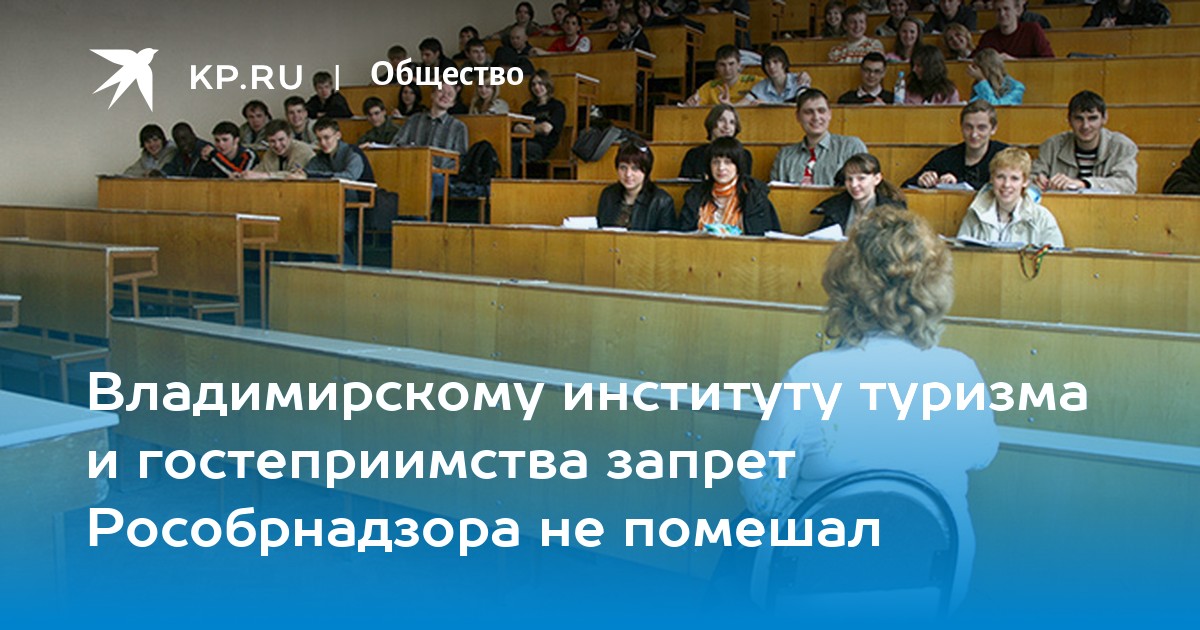 KP.RU | Общество

Владимирскому институту туризма и гостеприимства запрет Рособрнадзора не помешал